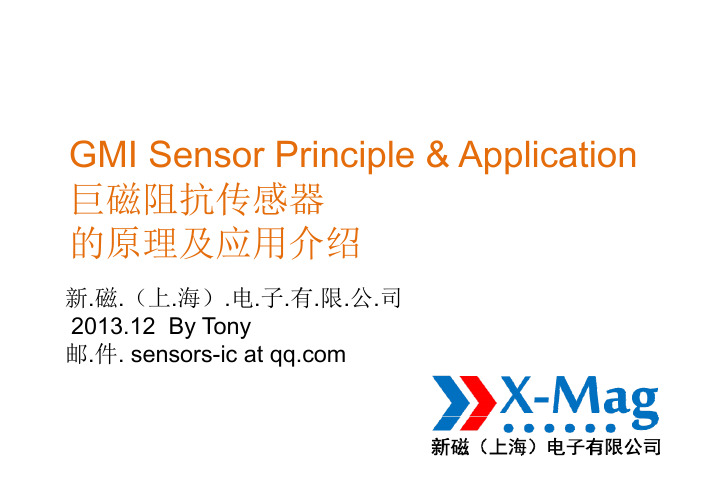 GMI Sensor Principle & Application
巨磁阻抗传感器
的原理及应用介绍

新.磁.（上.海）.电.子.有.限.公.司
2013.12 By Tony
邮.件. sensors-ic at qq.com

X-Mag
新磁（上海）电子有限公司